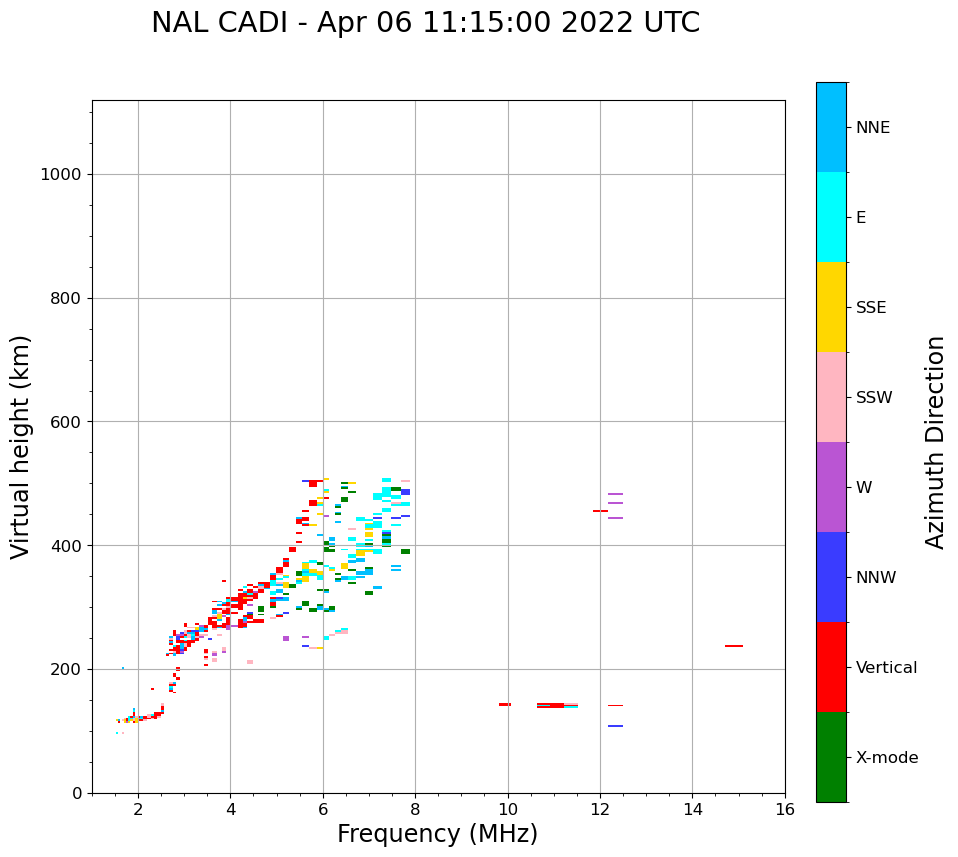 NAL CADI - Apr 06 11:15:00 2022 UTC

Virtual height (km)

1000
800
600
400
200
0

2 4 6 8 10 12 14 16

Frequency (MHz)

NNE
E
SSE
SSW
W
NNW
Vertical
X-mode

Azimuth Direction